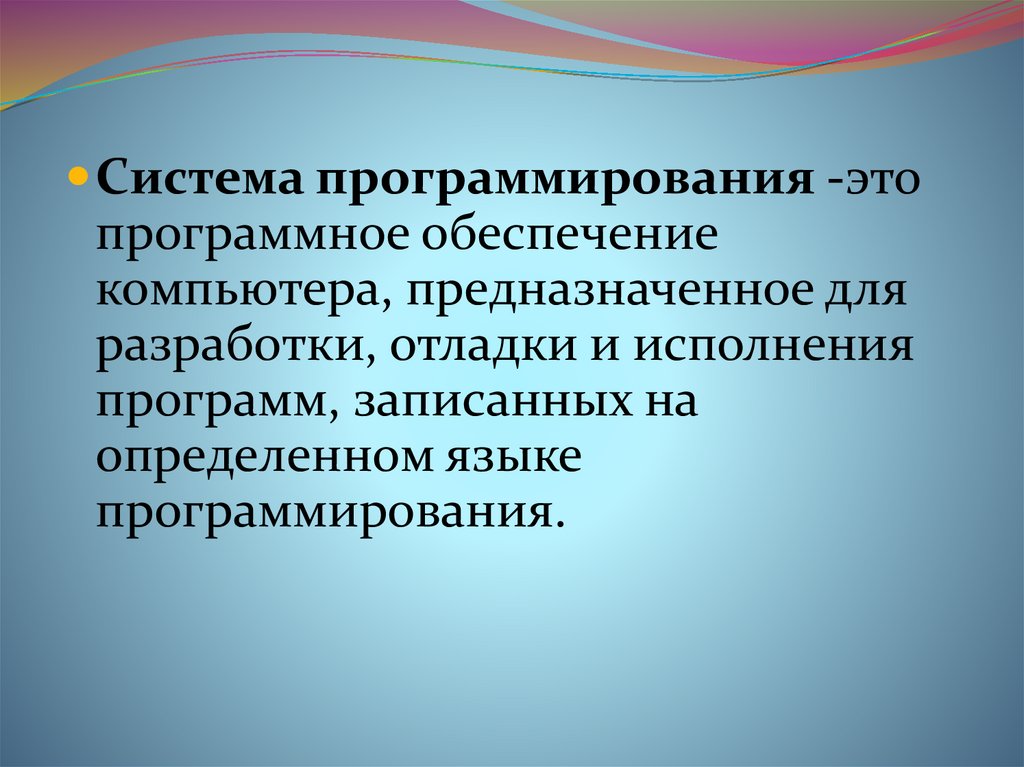 Система программирования -это программное обеспечение компьютера, предназначенное для разработки, отладки и исполнения программ, записанных на определенном языке программирования.